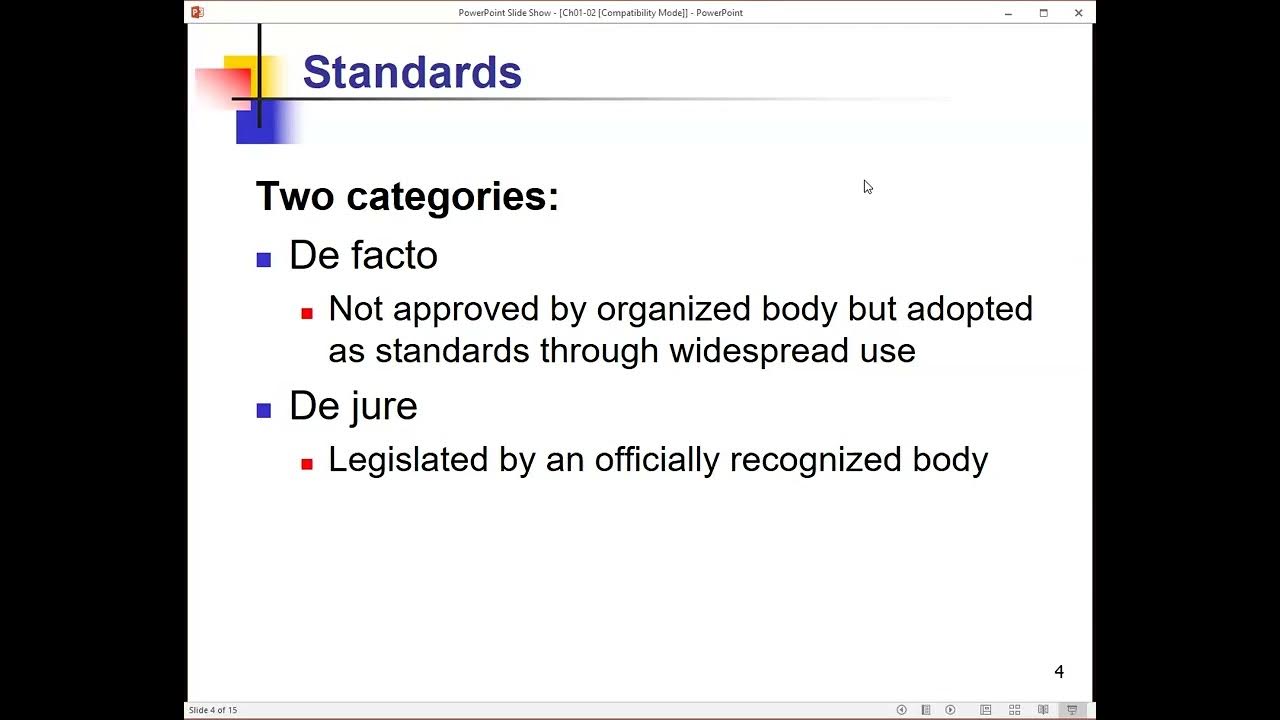 PowerPoint Slide Show - [Ch01-02 [Compatibility Mode]] - PowerPoint

Standards

Two categories:

De facto

Not approved by organized body but adopted as standards through widespread use

De jure

Legislated by an officially recognized body

4

Slide 4 of 15